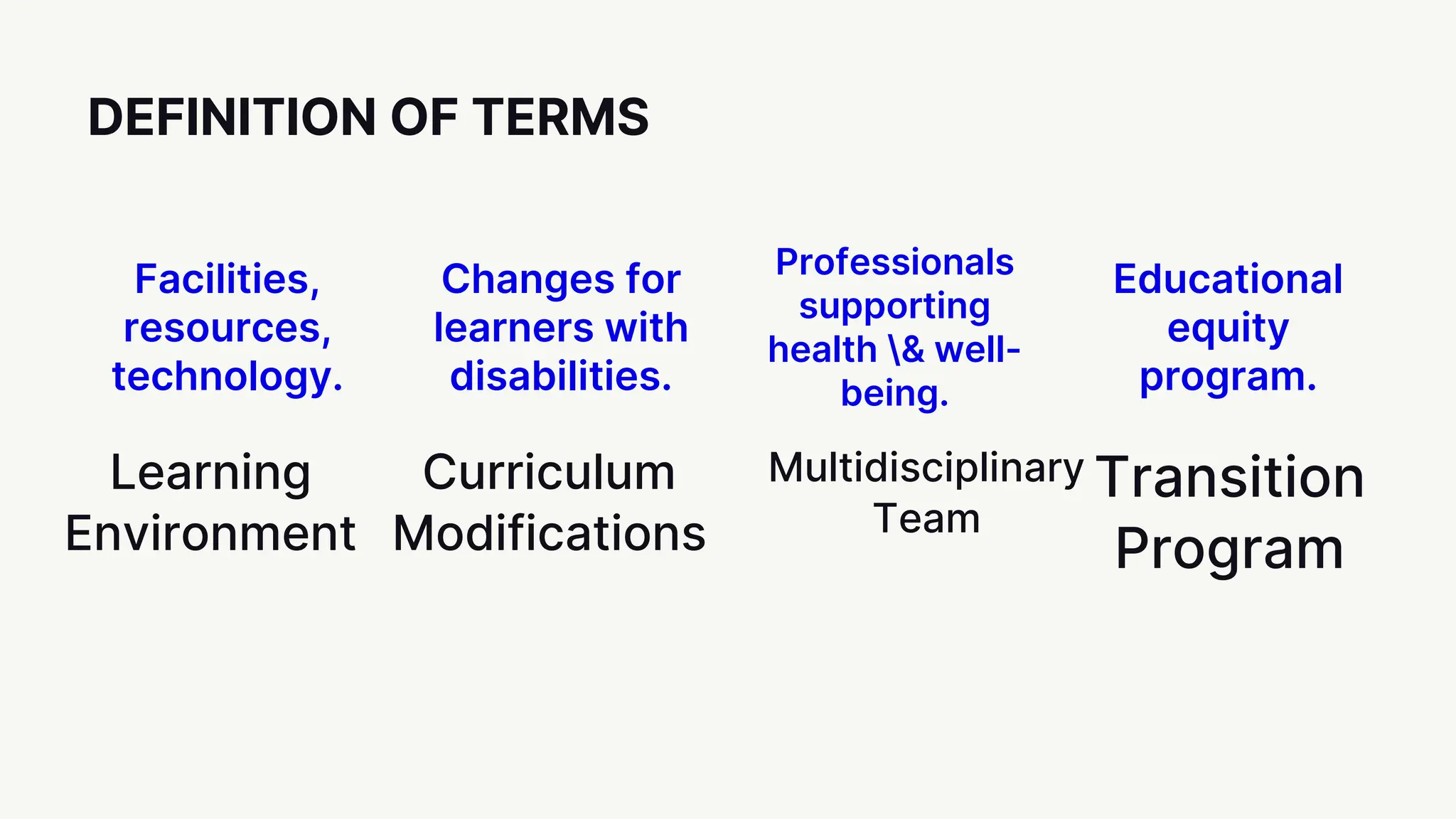 DEFINITION OF TERMS

Facilities, resources, technology.

Learning Environment

Changes for learners with disabilities.

Curriculum Modifications

Professionals supporting health \& well-being.

Multidisciplinary Team

Educational equity program.

Transition Program